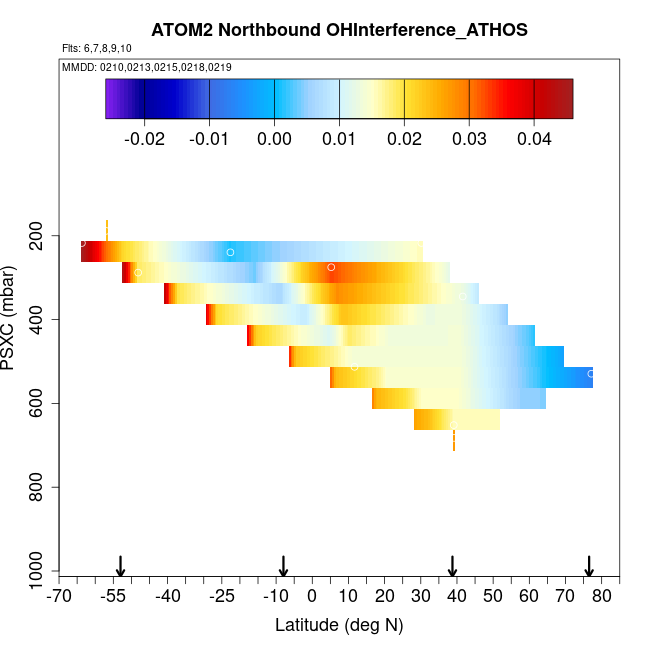 ATOM2 Northbound OHInterference_ATHOS

Flts: 6,7,8,9,10

MMDD: 0210,0213,0215,0218,0219

-0.02 -0.01 0.00 0.01 0.02 0.03 0.04

PSXC (mbar)

200
400
600
800
1000

-70 -55 -40 -25 -10 0 10 20 30 40 50 60 70 80

Latitude (deg N)